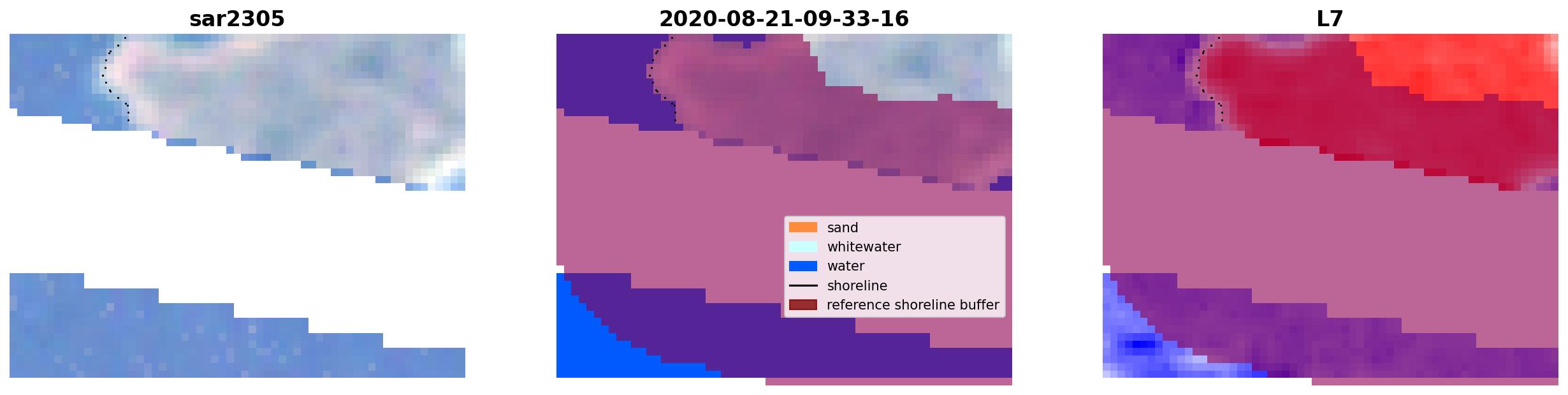 sar2305

2020-08-21-09-33-16

sand
whitewater
water
shoreline
reference shoreline buffer

L7